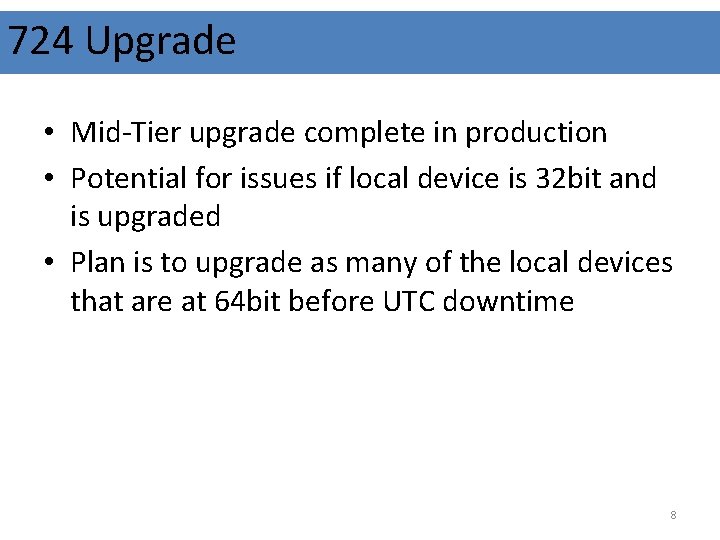 724 Upgrade

• Mid-Tier upgrade complete in production
• Potential for issues if local device is 32bit and is upgraded
• Plan is to upgrade as many of the local devices that are at 64bit before UTC downtime

8